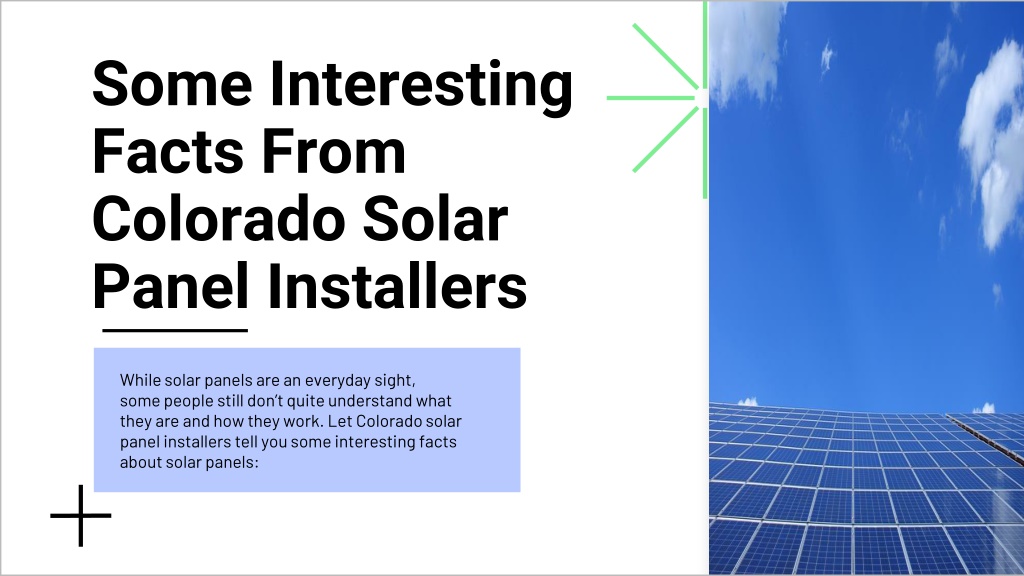 Some Interesting Facts From Colorado Solar Panel Installers

While solar panels are an everyday sight, some people still don't quite understand what they are and how they work. Let Colorado solar panel installers tell you some interesting facts about solar panels: